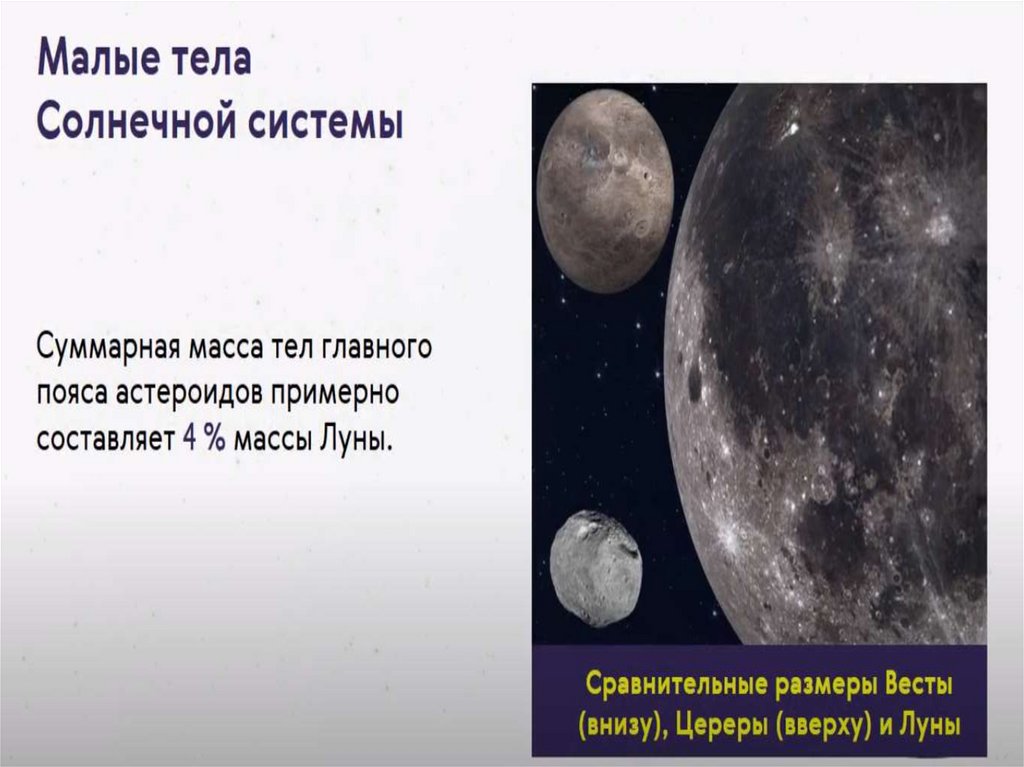 Малые тела
Солнечной системы

Суммарная масса тел главного пояса астероидов примерно составляет 4 % массы Луны.

Сравнительные размеры Весты (внизу), Цереры (вверху) и Луны